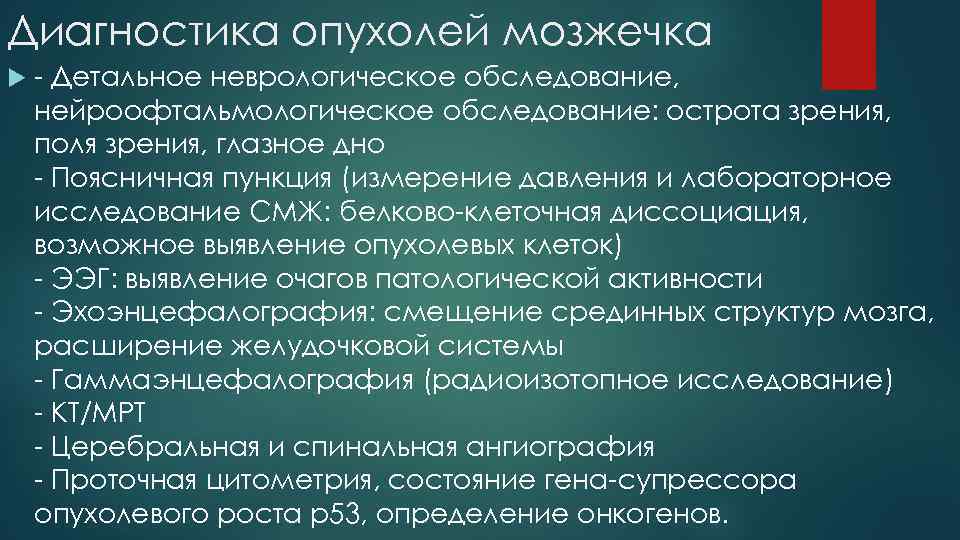 Диагностика опухолей мозжечка

- Детальное неврологическое обследование, нейроофтальмологическое обследование: острота зрения, поля зрения, глазное дно
- Поясничная пункция (измерение давления и лабораторное исследование СМЖ: белково-клеточная диссоциация, возможное выявление опухолевых клеток)
- ЭЭГ: выявление очагов патологической активности
- Эхоэнцефалография: смещение срединных структур мозга, расширение желудочковой системы
- Гаммаэнцефалография (радиоизотопное исследование)
- КТ/МРТ
- Церебральная и спинальная ангиография
- Проточная цитометрия, состояние гена-супрессора опухолевого роста p53, определение онкогенов.